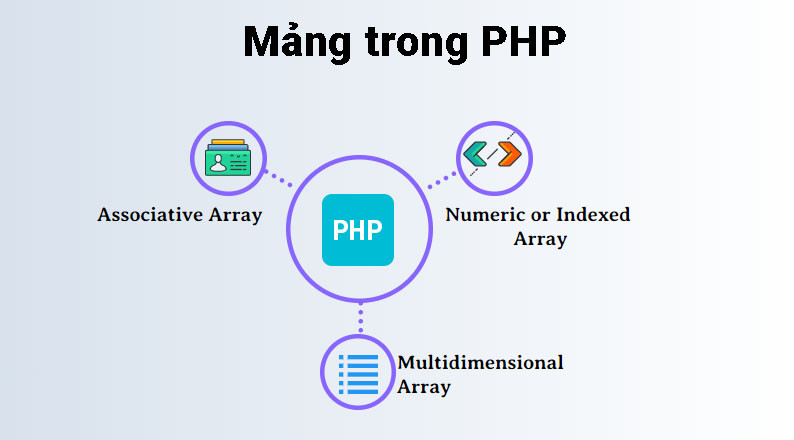 Mảng trong PHP

Associative Array

PHP

Numeric or Indexed Array

Multidimensional Array